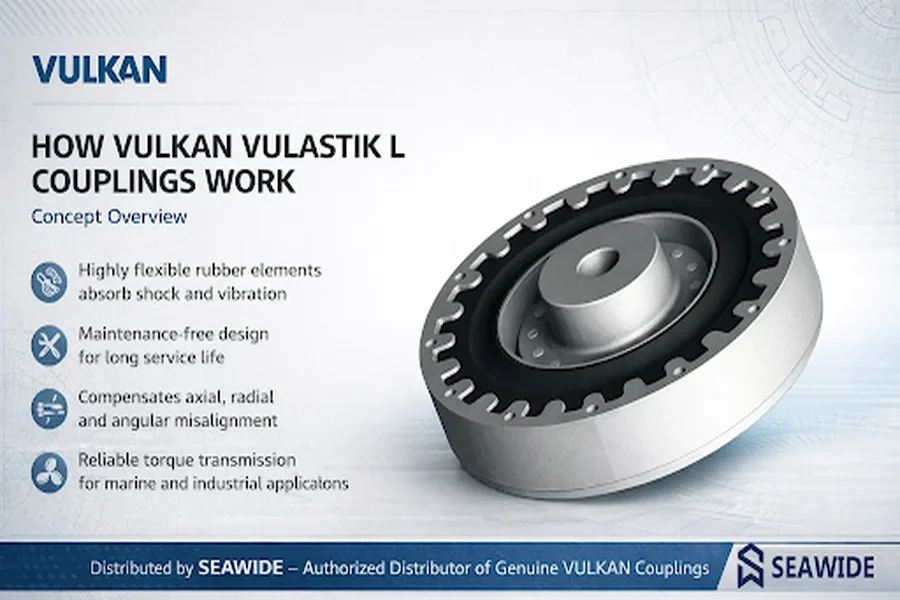 VULKAN

HOW VULKAN VULASTIK L COUPLINGS WORK

Concept Overview

Highly flexible rubber elements absorb shock and vibration

Maintenance-free design for long service life

Compensates axial, radial and angular misalignment

Reliable torque transmission for marine and industrial applicatons

Distributed by SEAWIDE – Authorized Distributor of Genuine VULKAN Couplings

SEAWIDE